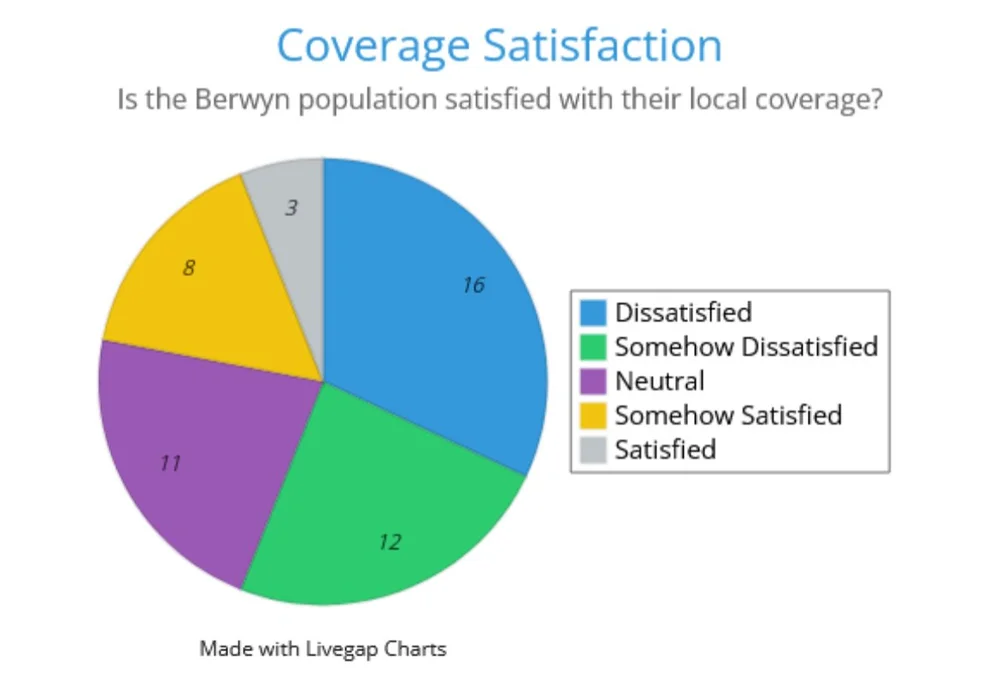 Coverage Satisfaction

Is the Berwyn population satisfied with their local coverage?

3
8
16
11
12

Dissatisfied
Somehow Dissatisfied
Neutral
Somehow Satisfied
Satisfied

Made with Livegap Charts